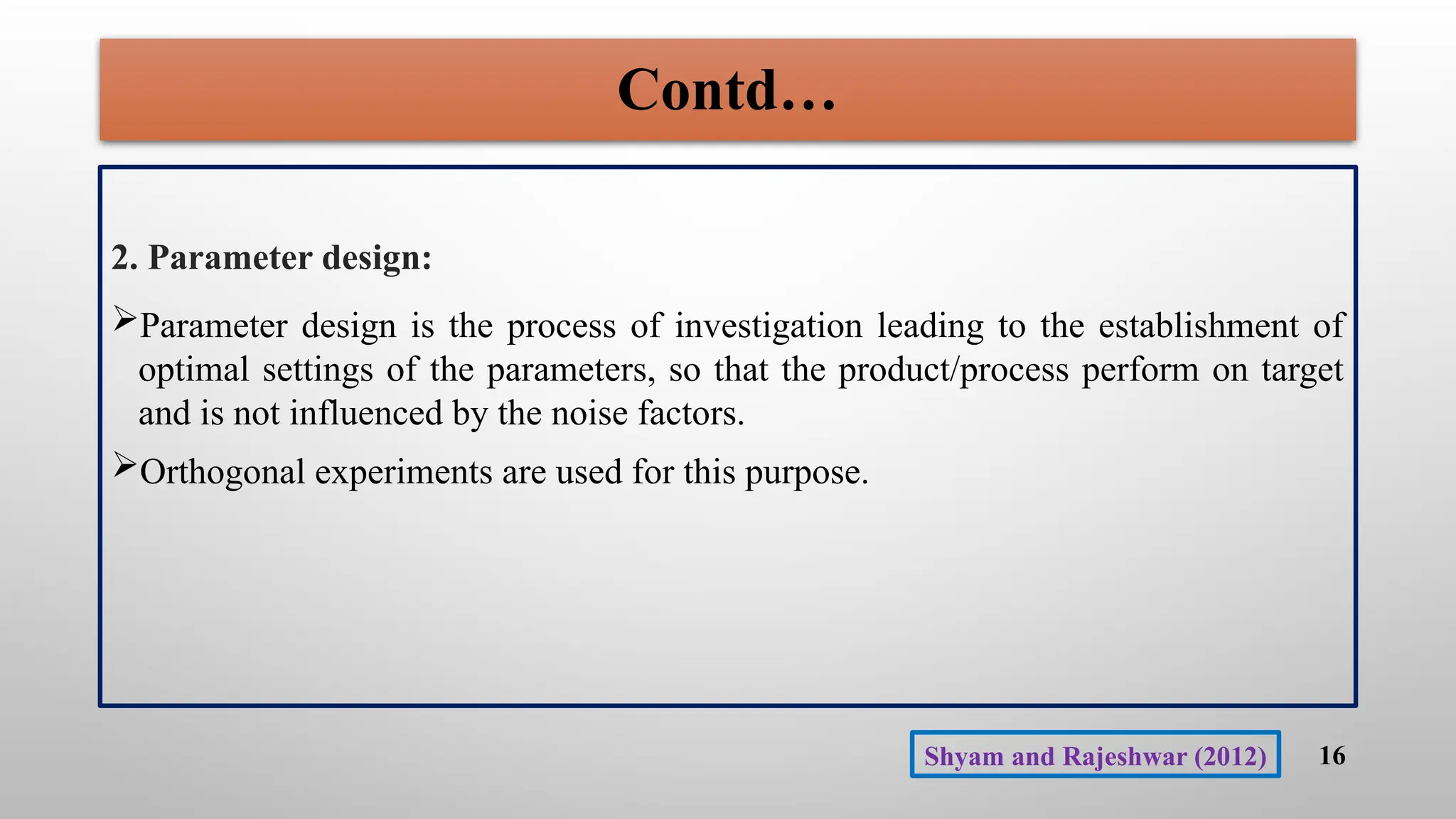 Contd…

2. Parameter design:

➢Parameter design is the process of investigation leading to the establishment of optimal settings of the parameters, so that the product/process perform on target and is not influenced by the noise factors.

➢Orthogonal experiments are used for this purpose.

Shyam and Rajeshwar (2012)

16